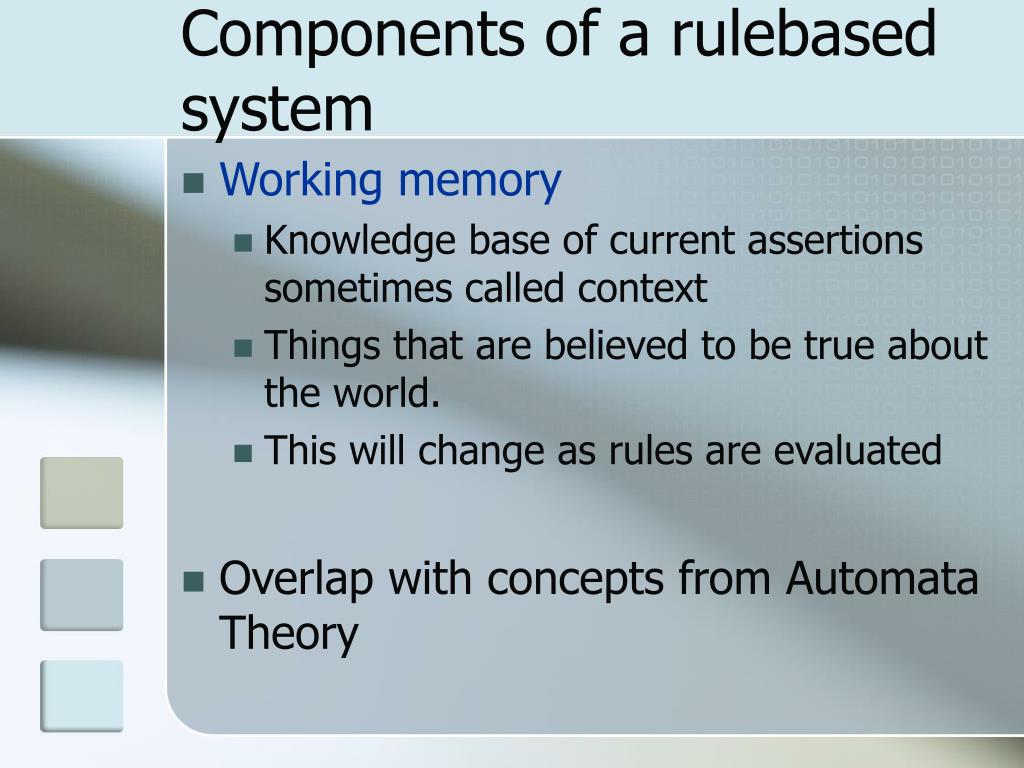 Components of a rulebased system

Working memory

Knowledge base of current assertions sometimes called context

Things that are believed to be true about the world.

This will change as rules are evaluated

Overlap with concepts from Automata Theory